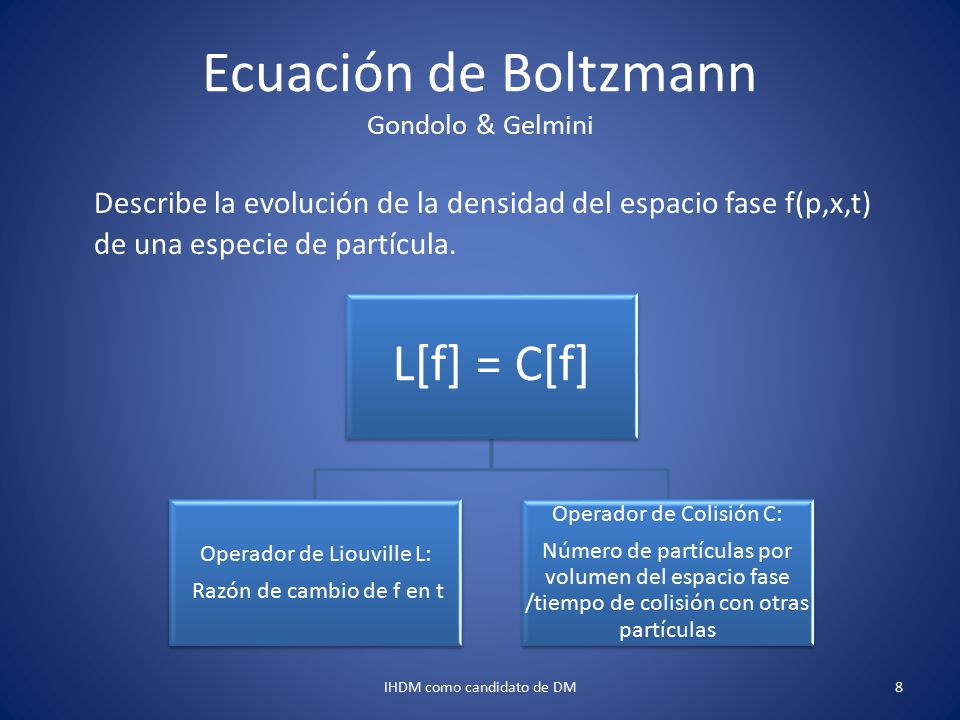 Ecuación de Boltzmann
Gondolo & Gelmini

Describe la evolución de la densidad del espacio fase f(p,x,t) de una especie de partícula.

L[f] = C[f]

Operador de Liouville L:
Razón de cambio de f en t

Operador de Colisión C:
Número de partículas por volumen del espacio fase /tiempo de colisión con otras partículas

IHDM como candidato de DM

8